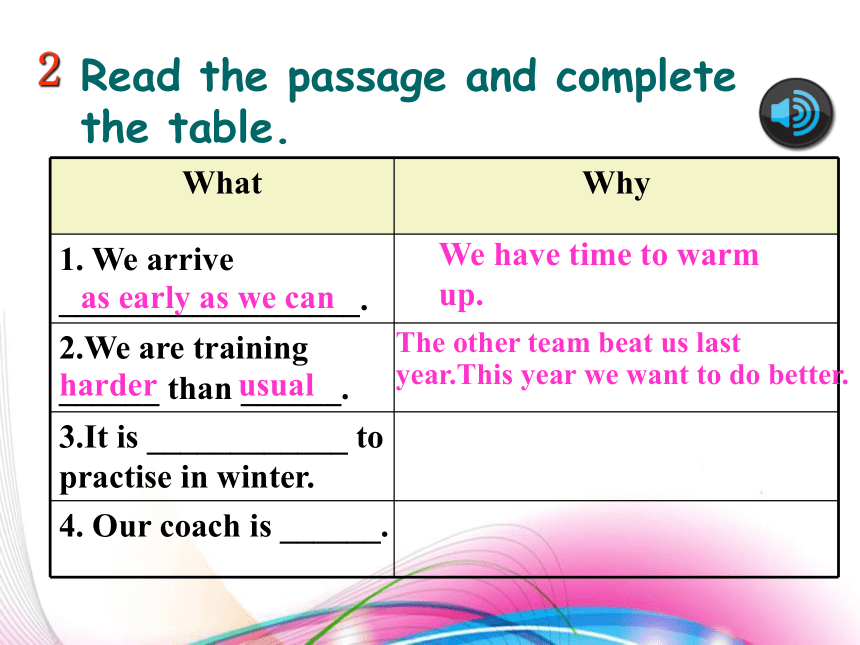 2 Read the passage and complete the table.

| What | Why |
|---|---|
| 1. We arrive as early as we can. | We have time to warm up. |
| 2.We are training harder than usual. | The other team beat us last year.This year we want to do better. |
| 3.It is ____________ to practise in winter. | |
| 4. Our coach is ______. | |